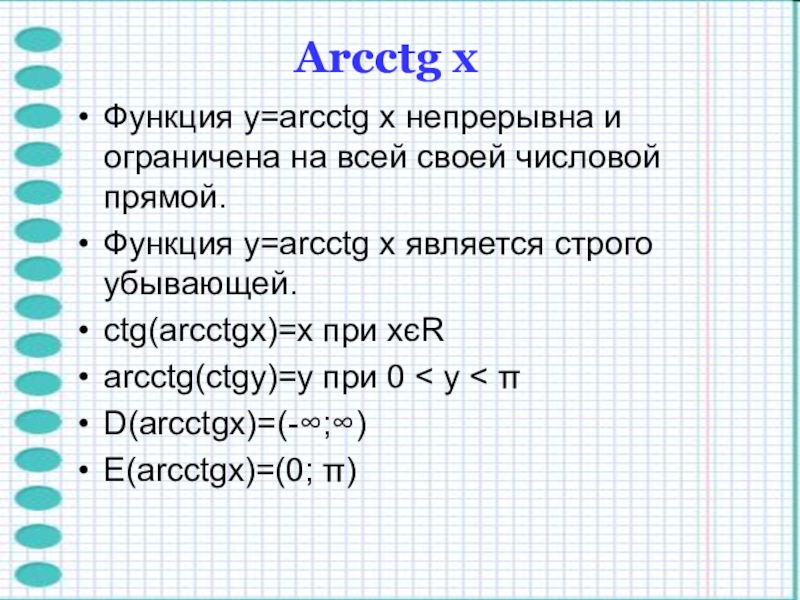 Arcctg x

• Функция y=arcctg x непрерывна и ограничена на всей своей числовой прямой.
• Функция y=arcctg x является строго убывающей.
• ctg(arcctgx)=x при xєR
• arcctg(ctgy)=y при 0 < y < π
• D(arcctgx)=(-∞;∞)
• E(arcctgx)=(0; π)